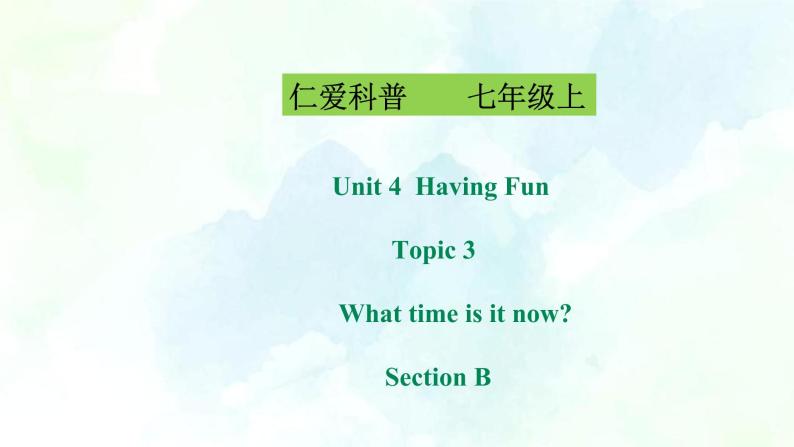 仁爱科普　　七年级上

Unit 4 Having Fun

Topic 3

What time is it now?

Section B